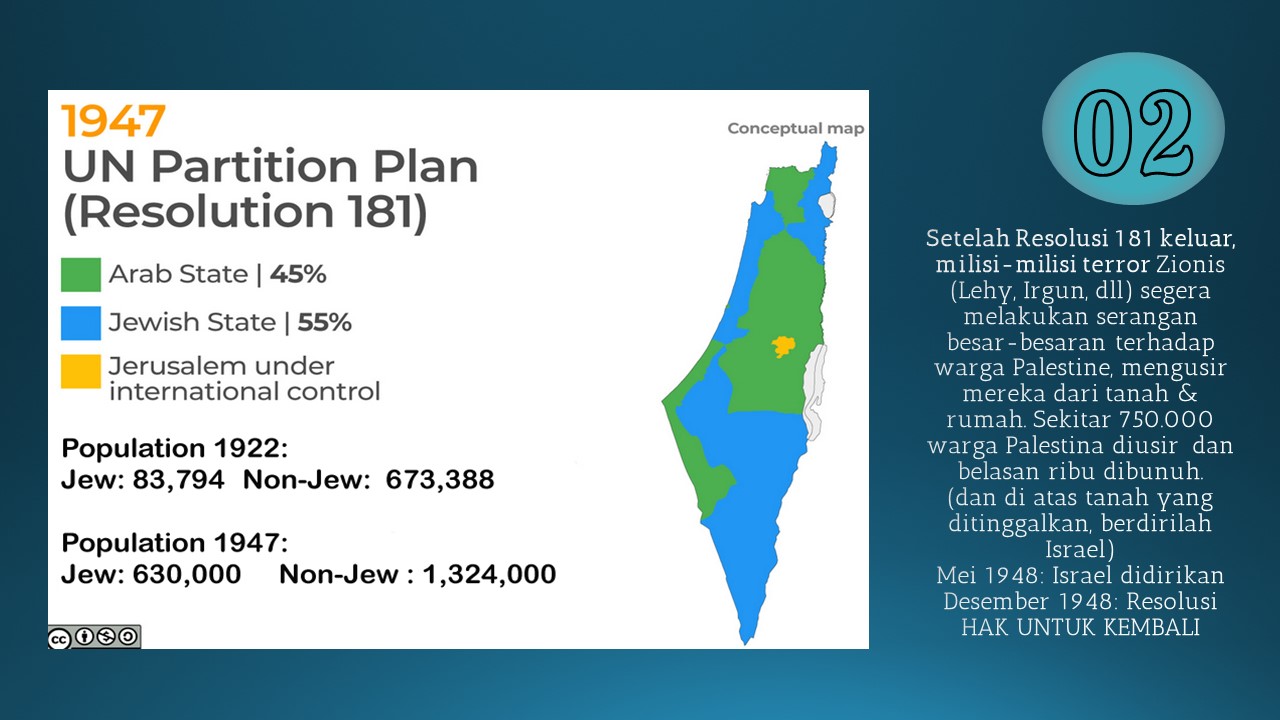 1947
UN Partition Plan
(Resolution 181)

Conceptual map

Arab State | 45%

Jewish State | 55%

Jerusalem under international control

Population 1922:
Jew: 83,794 Non-Jew: 673,388

Population 1947:
Jew: 630,000 Non-Jew : 1,324,000

02

Setelah Resolusi 181 keluar, milisi-milisi terror Zionis (Lehy, Irgun, dll) segera melakukan serangan besar-besaran terhadap warga Palestine, mengusir mereka dari tanah & rumah. Sekitar 750.000 warga Palestina diusir dan belasan ribu dibunuh. (dan di atas tanah yang ditinggalkan, berdirilah Israel)
Mei 1948: Israel didirikan
Desember 1948: Resolusi HAK UNTUK KEMBALI